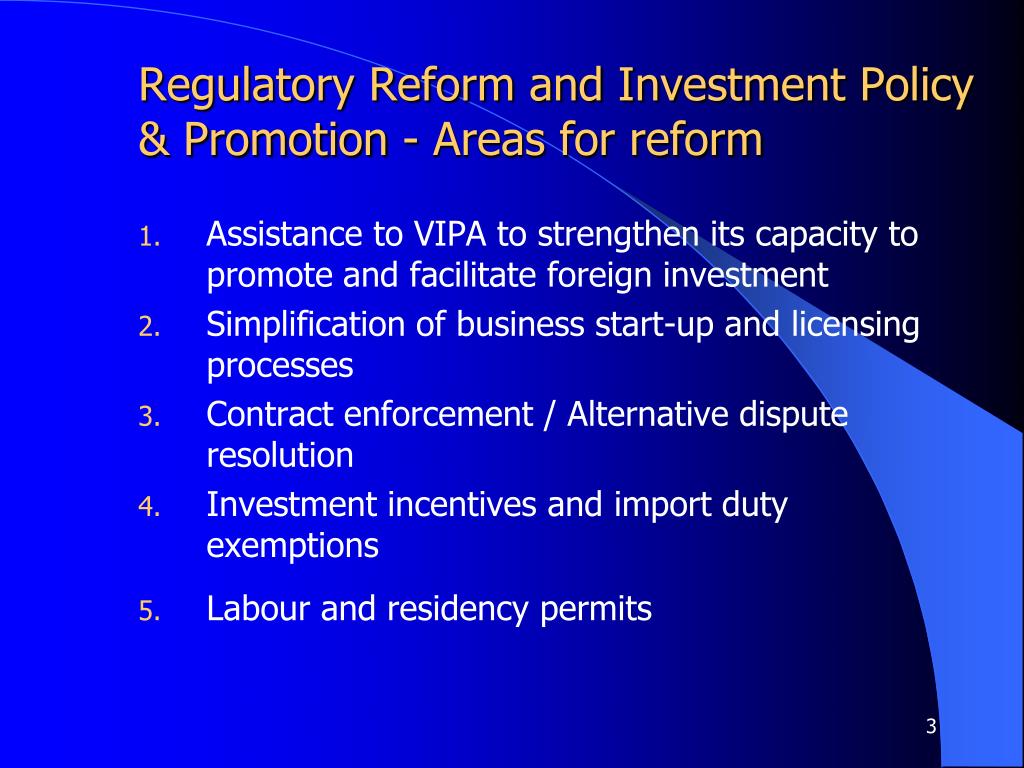 Regulatory Reform and Investment Policy & Promotion - Areas for reform

1. Assistance to VIPA to strengthen its capacity to promote and facilitate foreign investment
2. Simplification of business start-up and licensing processes
3. Contract enforcement / Alternative dispute resolution
4. Investment incentives and import duty exemptions
5. Labour and residency permits

3